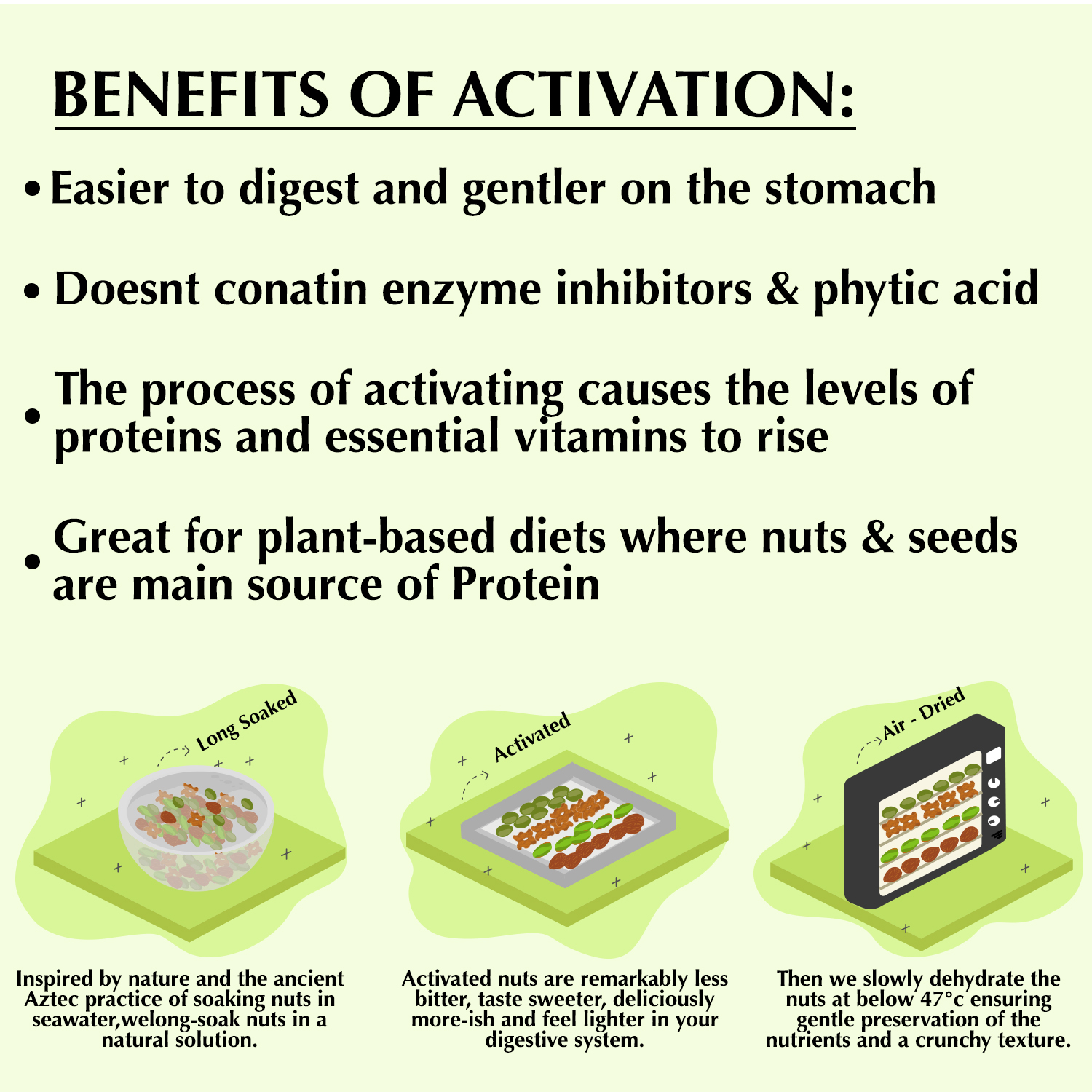 BENEFITS OF ACTIVATION:

• Easier to digest and gentler on the stomach

• Doesnt conatin enzyme inhibitors & phytic acid

• The process of activating causes the levels of proteins and essential vitamins to rise

• Great for plant-based diets where nuts & seeds are main source of Protein

Long Soaked

Inspired by nature and the ancient Aztec practice of soaking nuts in seawater,welong-soak nuts in a natural solution.

Activated

Activated nuts are remarkably less bitter, taste sweeter, deliciously more-ish and feel lighter in your digestive system.

Air - Dried

Then we slowly dehydrate the nuts at below 47°c ensuring gentle preservation of the nutrients and a crunchy texture.